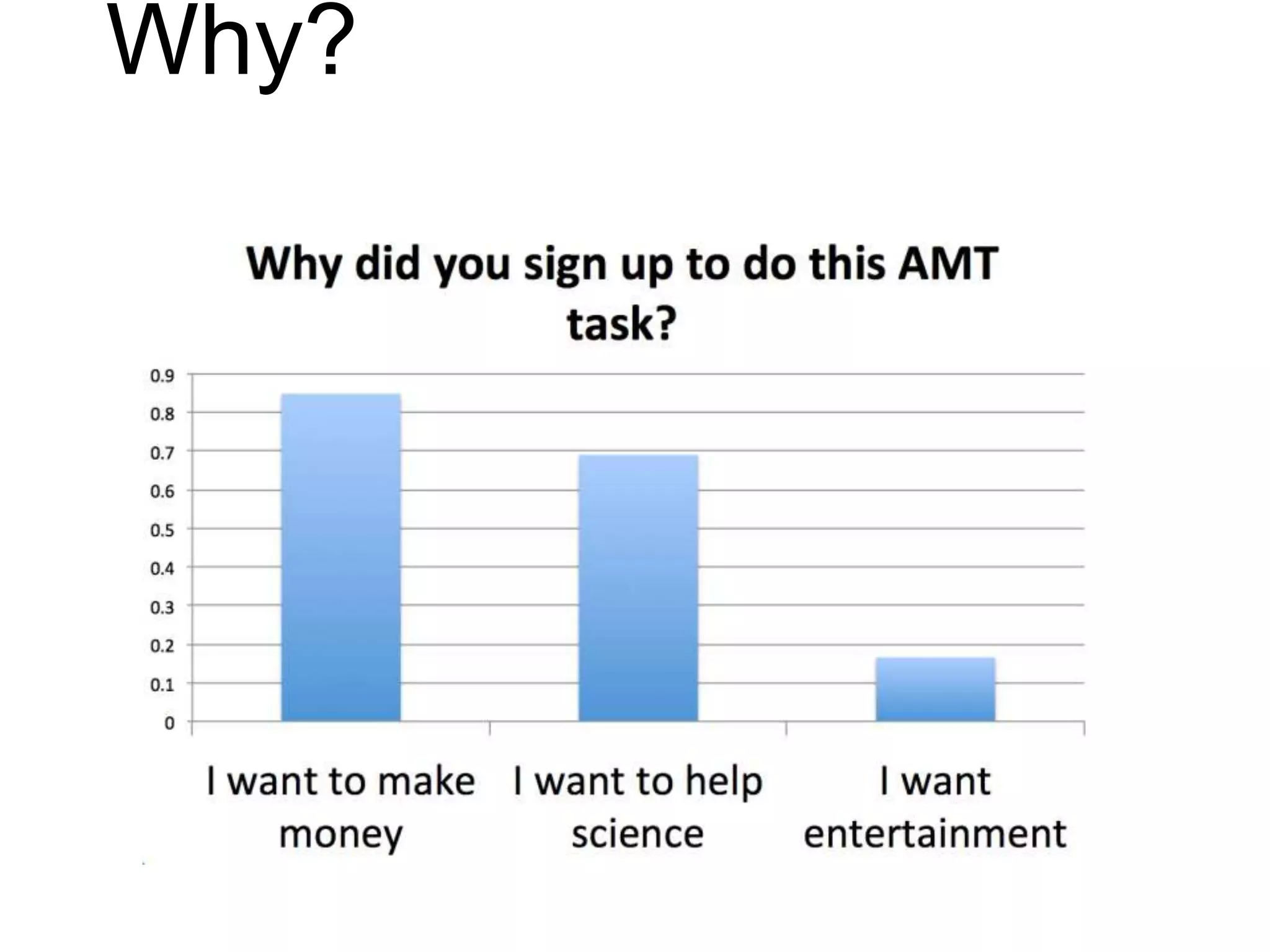 Why?

Why did you sign up to do this AMT task?

0.9
0.8
0.7
0.6
0.5
0.4
0.3
0.2
0.1
0

I want to make money

I want to help science

I want entertainment